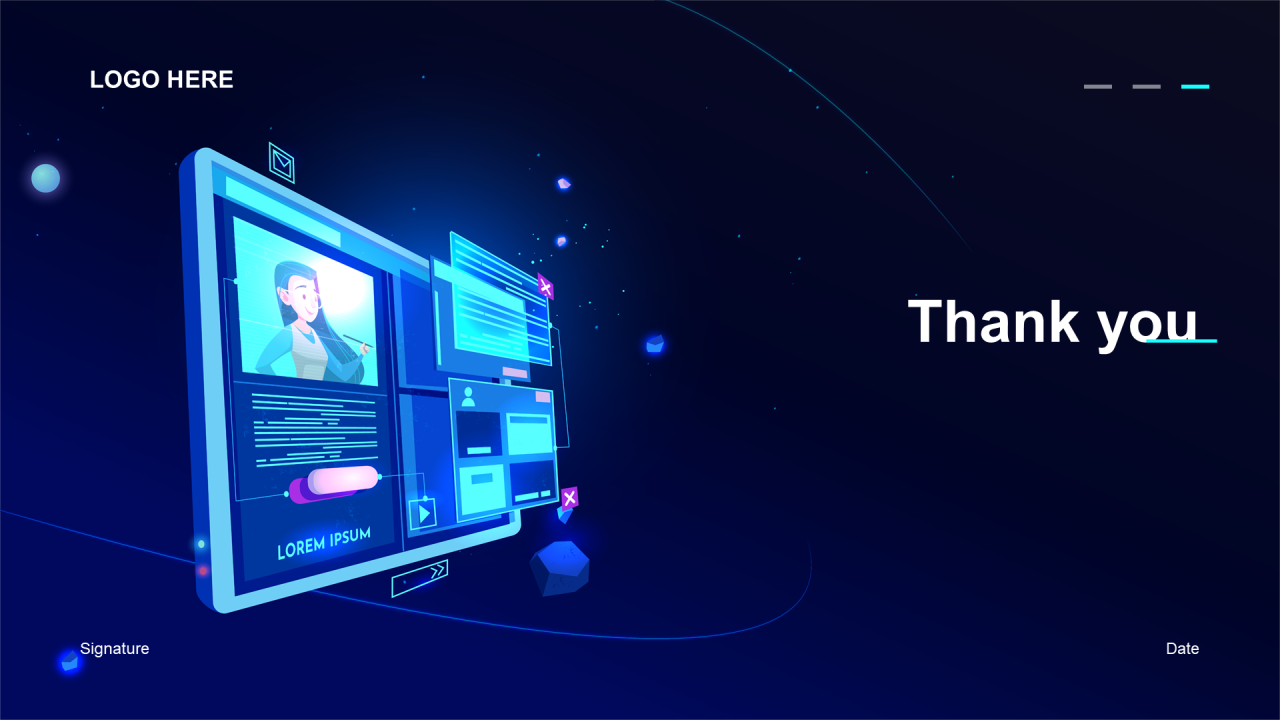 LOGO HERE

LOREM IPSUM

Thank you

Signature

Date